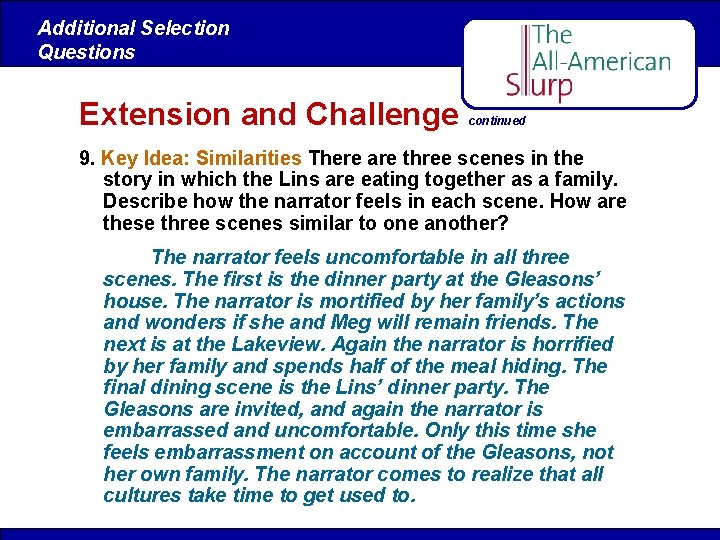 Additional Selection Questions

The All-American Slurp

Extension and Challenge continued

9. Key Idea: Similarities There are three scenes in the story in which the Lins are eating together as a family. Describe how the narrator feels in each scene. How are these three scenes similar to one another?

The narrator feels uncomfortable in all three scenes. The first is the dinner party at the Gleasons' house. The narrator is mortified by her family's actions and wonders if she and Meg will remain friends. The next is at the Lakeview. Again the narrator is horrified by her family and spends half of the meal hiding. The final dining scene is the Lins' dinner party. The Gleasons are invited, and again the narrator is embarrassed and uncomfortable. Only this time she feels embarrassment on account of the Gleasons, not her own family. The narrator comes to realize that all cultures take time to get used to.